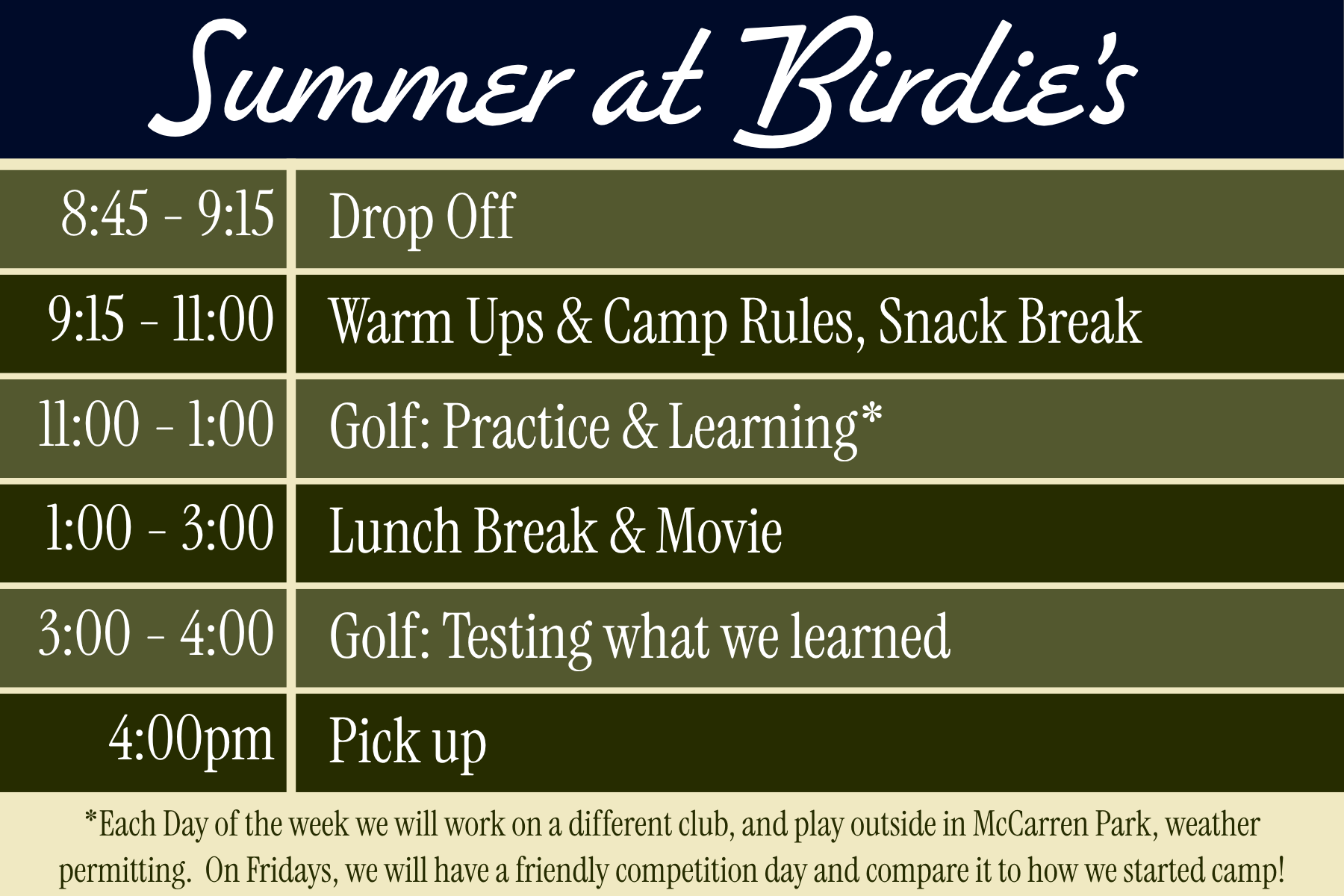 Summer at Birdie's

| 8:45 - 9:15 | Drop Off |
|---|---|
| 9:15 - 11:00 | Warm Ups & Camp Rules, Snack Break |
| 11:00 - 1:00 | Golf: Practice & Learning* |
| 1:00 - 3:00 | Lunch Break & Movie |
| 3:00 - 4:00 | Golf: Testing what we learned |
| 4:00pm | Pick up |

*Each Day of the week we will work on a different club, and play outside in McCarren Park, weather permitting. On Fridays, we will have a friendly competition day and compare it to how we started camp!